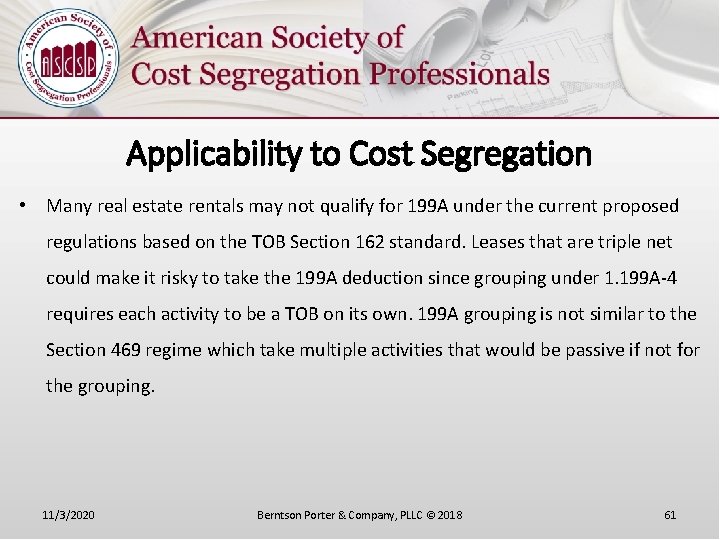 American Society of Cost Segregation Professionals

ASCSP

American Society of
Cost Segregation Professionals

Applicability to Cost Segregation

• Many real estate rentals may not qualify for 199A under the current proposed regulations based on the TOB Section 162 standard. Leases that are triple net could make it risky to take the 199A deduction since grouping under 1.199A-4 requires each activity to be a TOB on its own. 199A grouping is not similar to the Section 469 regime which take multiple activities that would be passive if not for the grouping.

11/3/2020

Berntson Porter & Company, PLLC © 2018

61